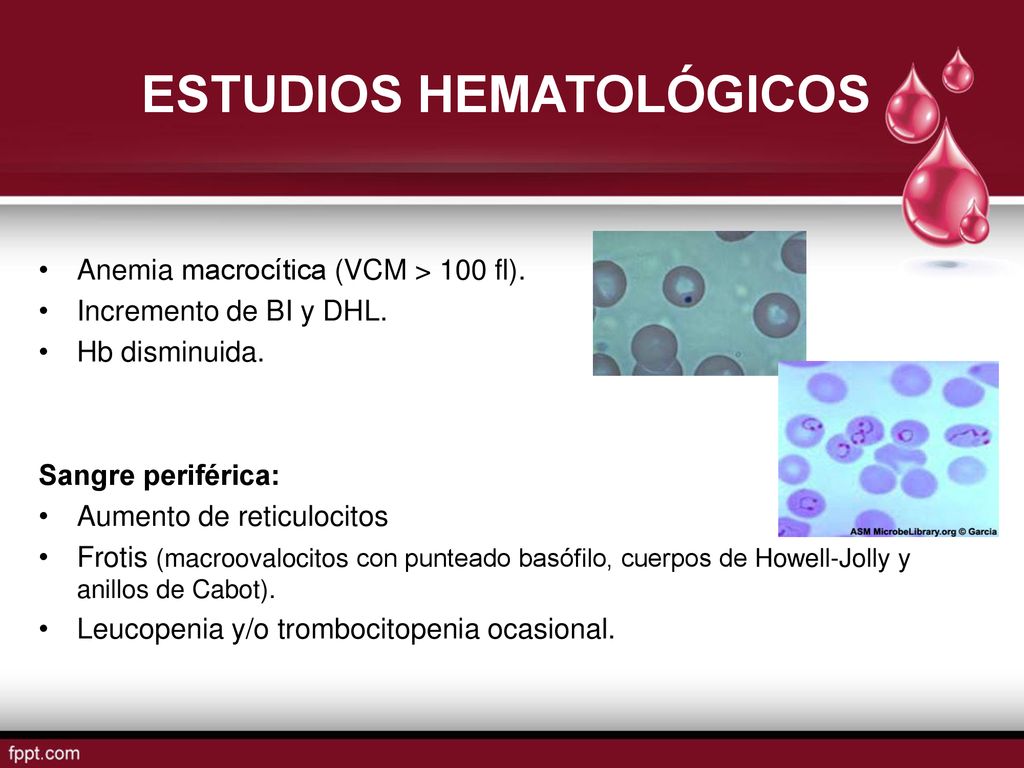 ESTUDIOS HEMATOLÓGICOS

• Anemia macrocítica (VCM > 100 fl).
• Incremento de BI y DHL.
• Hb disminuida.

ASM MicrobeLibrary.org © Garcia

Sangre periférica:
• Aumento de reticulocitos
• Frotis (macroovalocitos con punteado basófilo, cuerpos de Howell-Jolly y anillos de Cabot).
• Leucopenia y/o trombocitopenia ocasional.

fppt.com